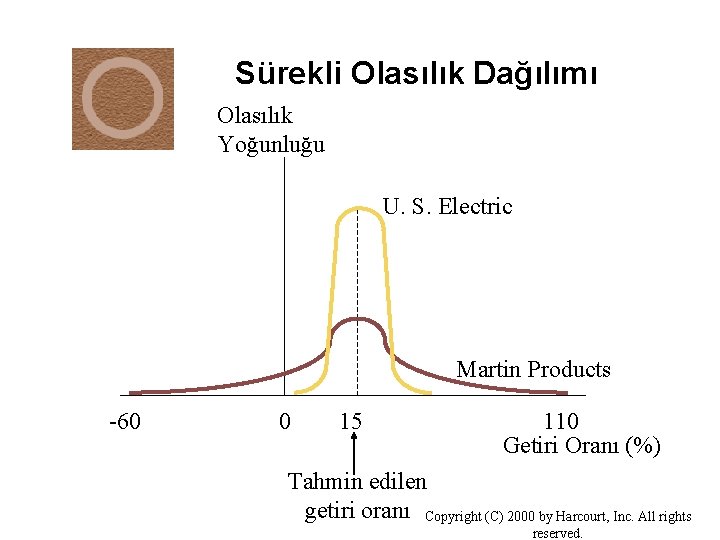 Sürekli Olasılık Dağılımı

Olasılık
Yoğunluğu

U. S. Electric

Martin Products

-60 0 15 110

Getiri Oranı (%)

Tahmin edilen getiri oranı

Copyright (C) 2000 by Harcourt, Inc. All rights reserved.